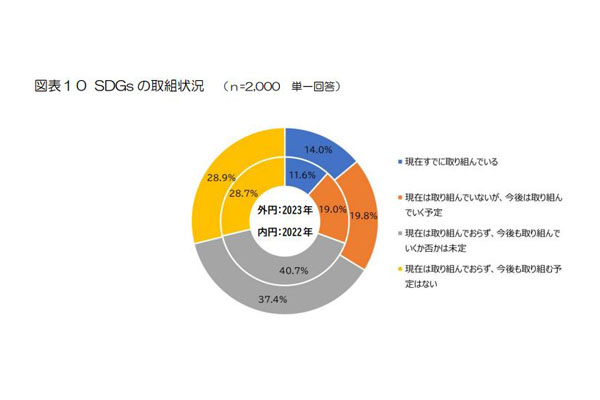 図表１０ SDGs の取組状況　（n=2,000　単一回答）

14.0%
11.6%
19.0%
19.8%
40.7%
37.4%
28.7%
28.9%

外円：2023年
内円：2022年

現在すでに取り組んでいる

現在は取り組んでいないが、今後は取り組んでいく予定

現在は取り組んでおらず、今後も取り組んでいくか否かは未定

現在は取り組んでおらず、今後も取り組む予定はない